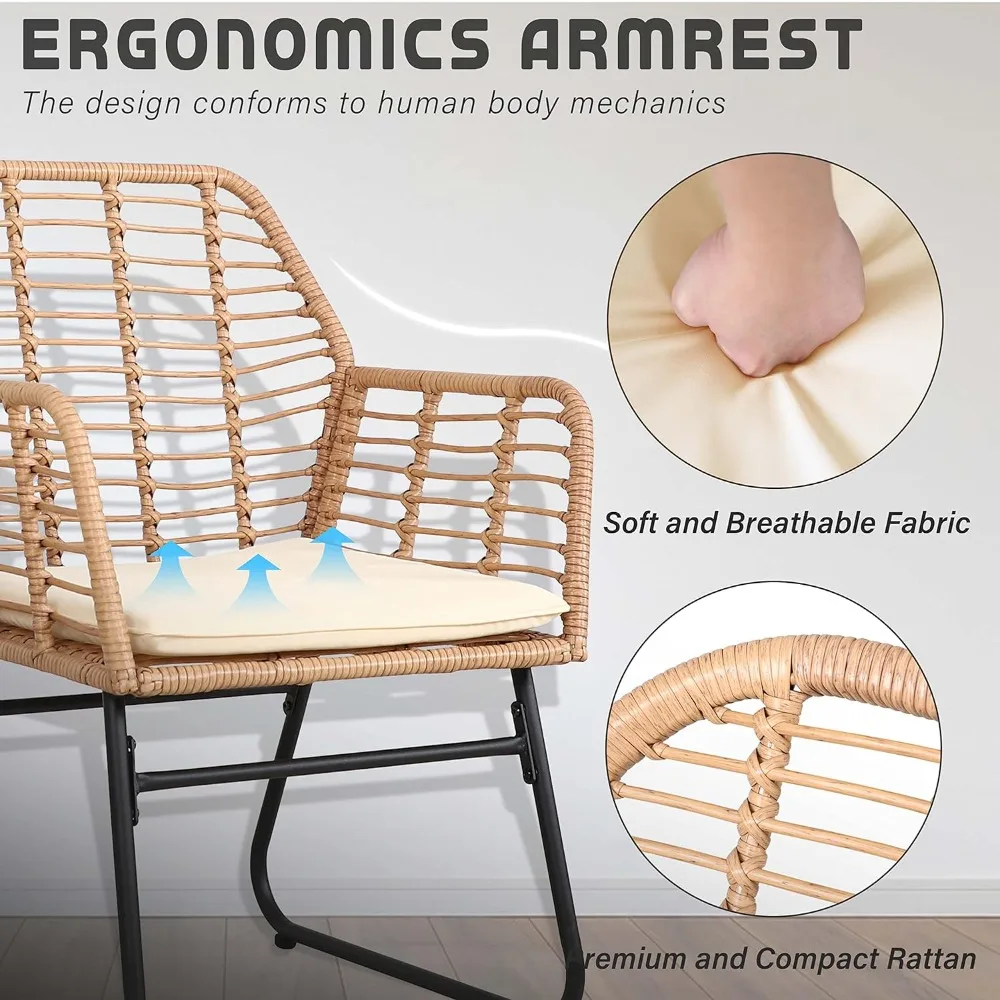 ERGONOMICS ARMREST

The design conforms to human body mechanics

Soft and Breathable Fabric

remium and Compact Rattan